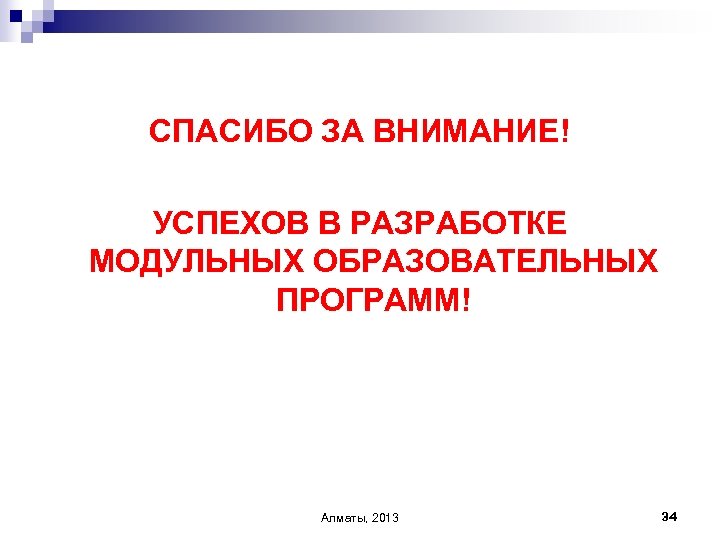 СПАСИБО ЗА ВНИМАНИЕ!

УСПЕХОВ В РАЗРАБОТКЕ МОДУЛЬНЫХ ОБРАЗОВАТЕЛЬНЫХ ПРОГРАММ!

Алматы, 2013

34